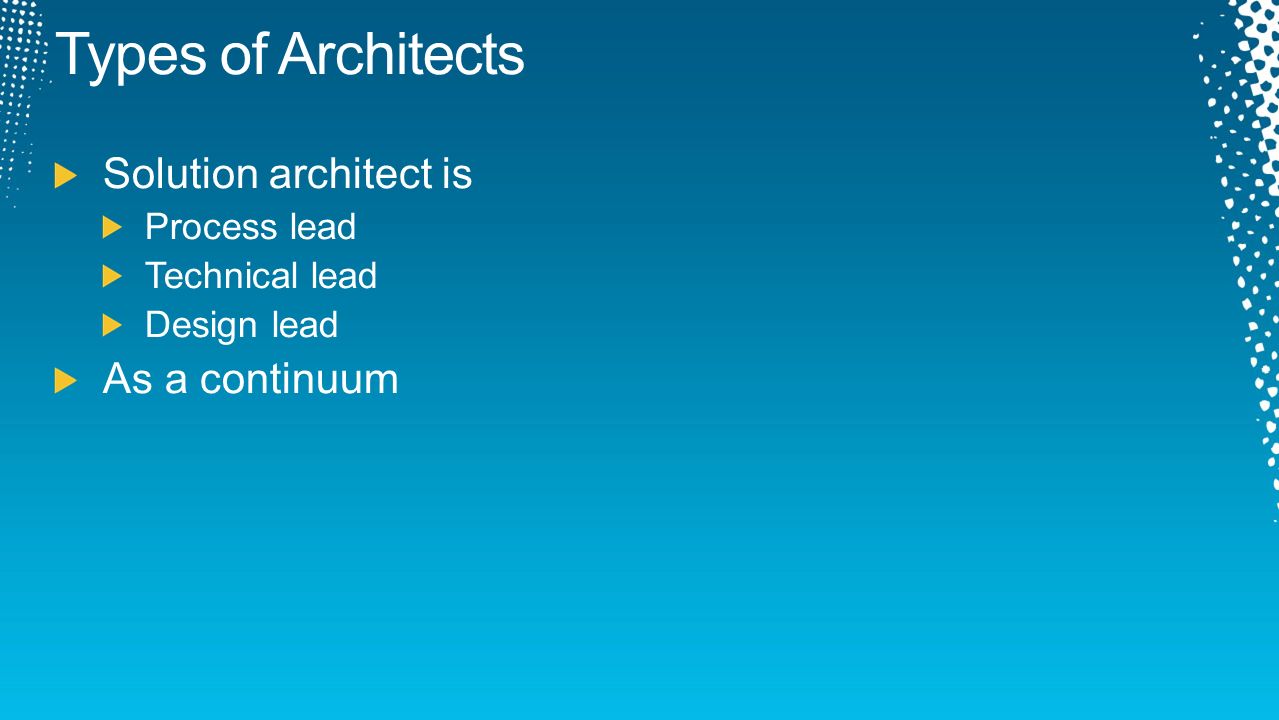 Types of Architects

Solution architect is

Process lead

Technical lead

Design lead

As a continuum